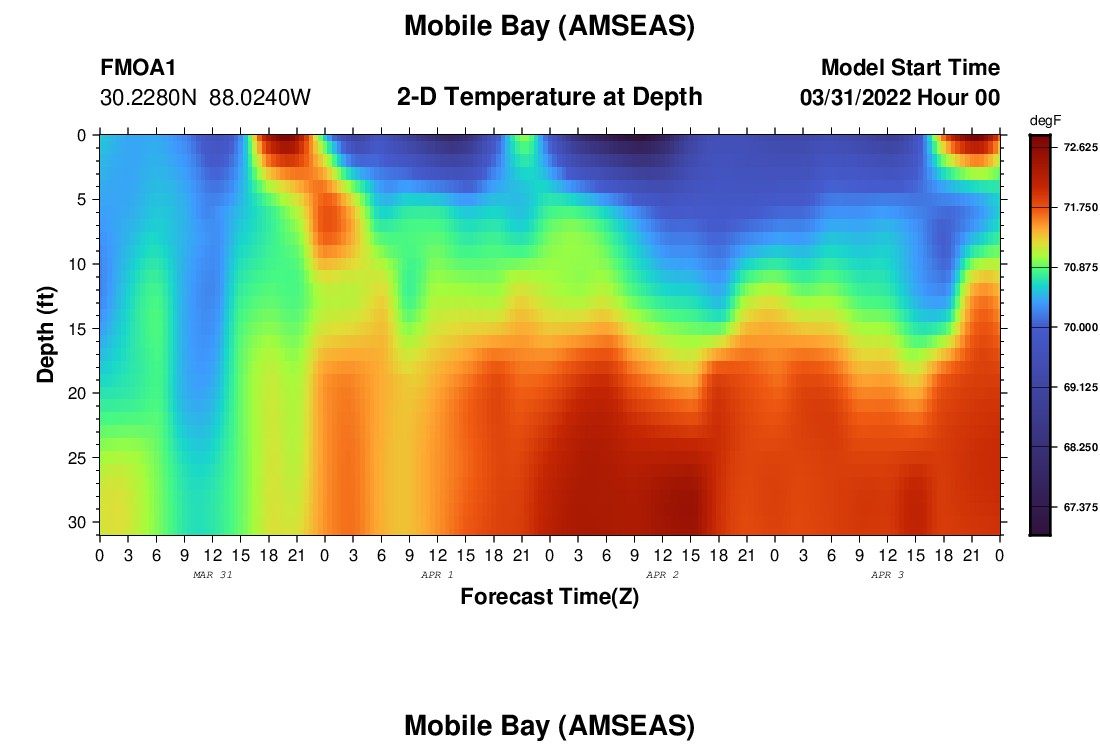 Mobile Bay (AMSEAS)

FMOA1
30.2280N 88.0240W

2-D Temperature at Depth

Model Start Time
03/31/2022 Hour 00

degF
72.625
71.750
70.875
70.000
69.125
68.250
67.375

Depth (ft)
0
5
10
15
20
25
30

0 3 6 9 12 15 18 21 0 3 6 9 12 15 18 21 0 3 6 9 12 15 18 21 0 3 6 9 12 15 18 21 0
MAR 31 APR 1 APR 2 APR 3

Forecast Time(Z)

Mobile Bay (AMSEAS)